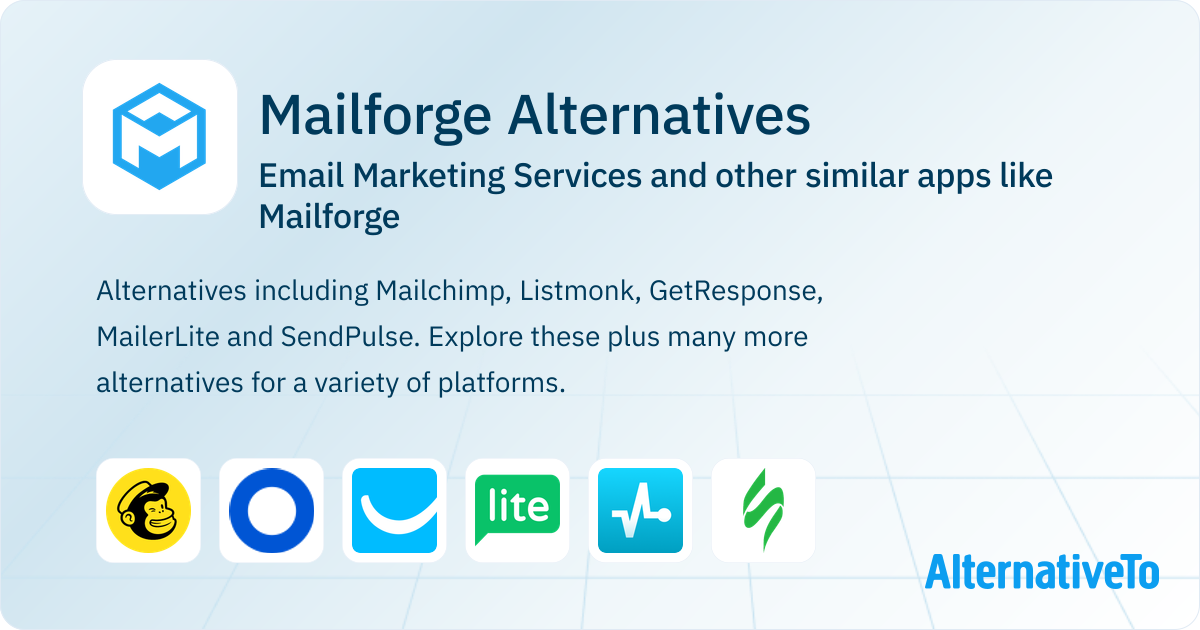 Mailforge Alternatives

Email Marketing Services and other similar apps like Mailforge

Alternatives including Mailchimp, Listmonk, GetResponse, MailerLite and SendPulse. Explore these plus many more alternatives for a variety of platforms.

lite

AlternativeTo